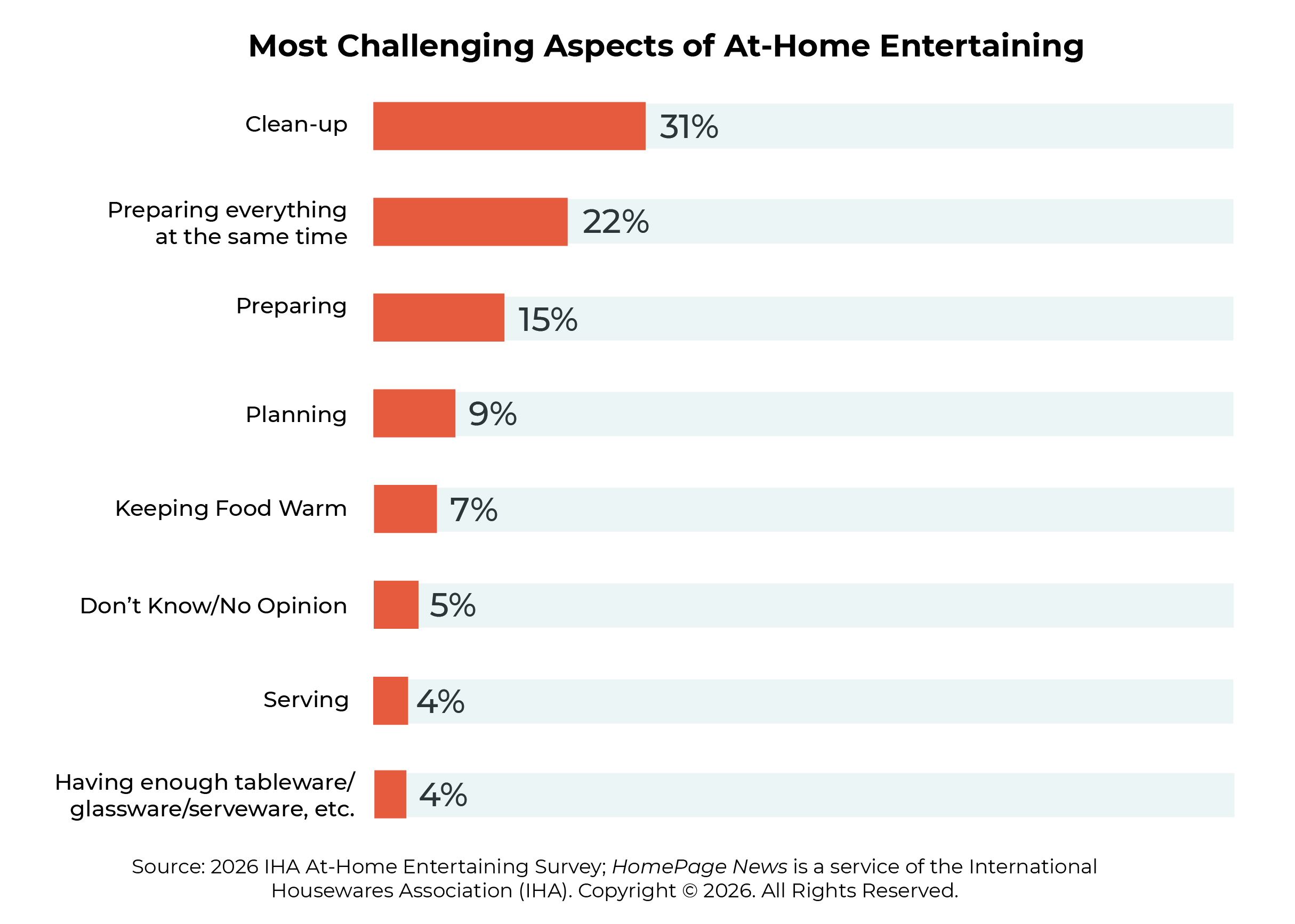 Most Challenging Aspects of At-Home Entertaining

Clean-up 31%

Preparing everything at the same time 22%

Preparing 15%

Planning 9%

Keeping Food Warm 7%

Don’t Know/No Opinion 5%

Serving 4%

Having enough tableware/ glassware/serveware, etc. 4%

Source: 2026 IHA At-Home Entertaining Survey; HomePage News is a service of the International Housewares Association (IHA). Copyright © 2026. All Rights Reserved.